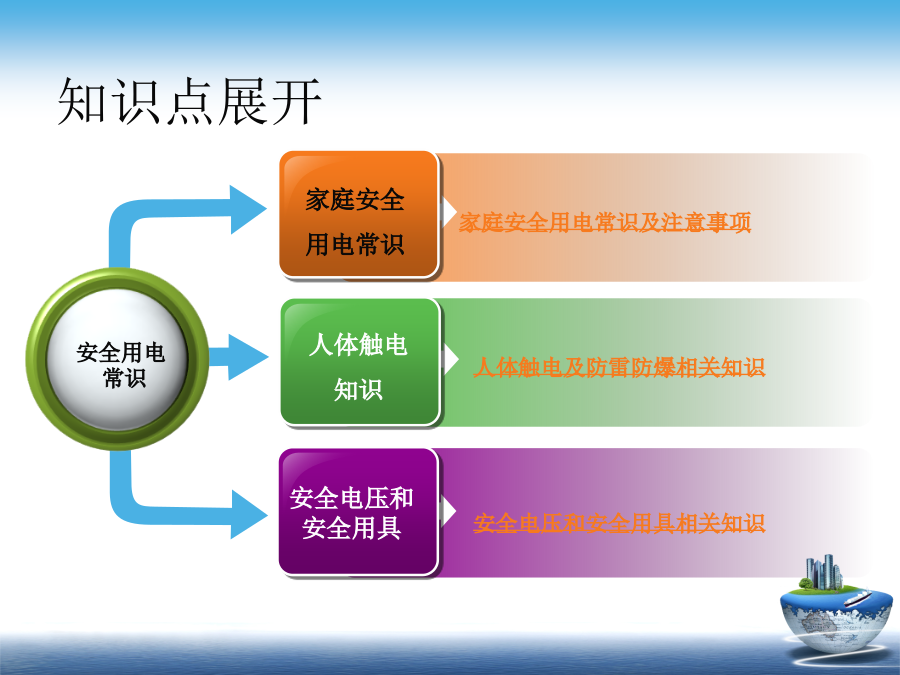 知识点展开

安全用电常识

家庭安全用电常识

家庭安全用电常识及注意事项

人体触电知识

人体触电及防雷防爆相关知识

安全电压和安全用具

安全电压和安全用具相关知识